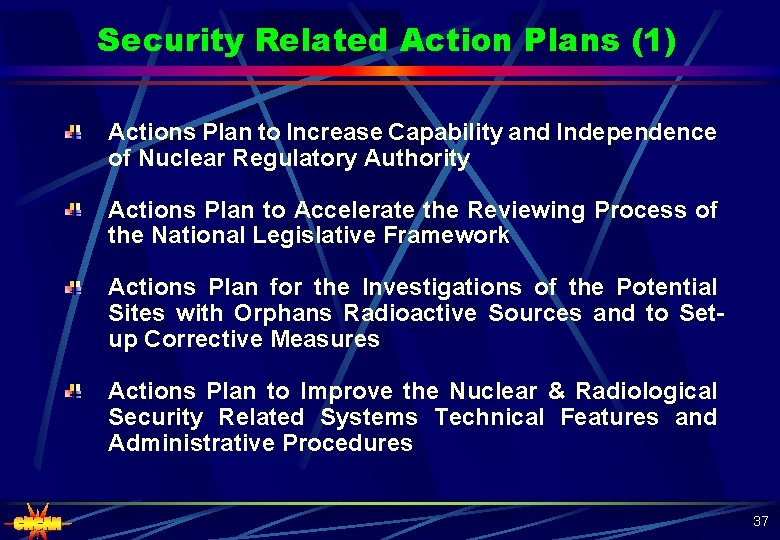 Security Related Action Plans (1)

Actions Plan to Increase Capability and Independence of Nuclear Regulatory Authority

Actions Plan to Accelerate the Reviewing Process of the National Legislative Framework

Actions Plan for the Investigations of the Potential Sites with Orphans Radioactive Sources and to Set-up Corrective Measures

Actions Plan to Improve the Nuclear & Radiological Security Related Systems Technical Features and Administrative Procedures

CNCAN

37